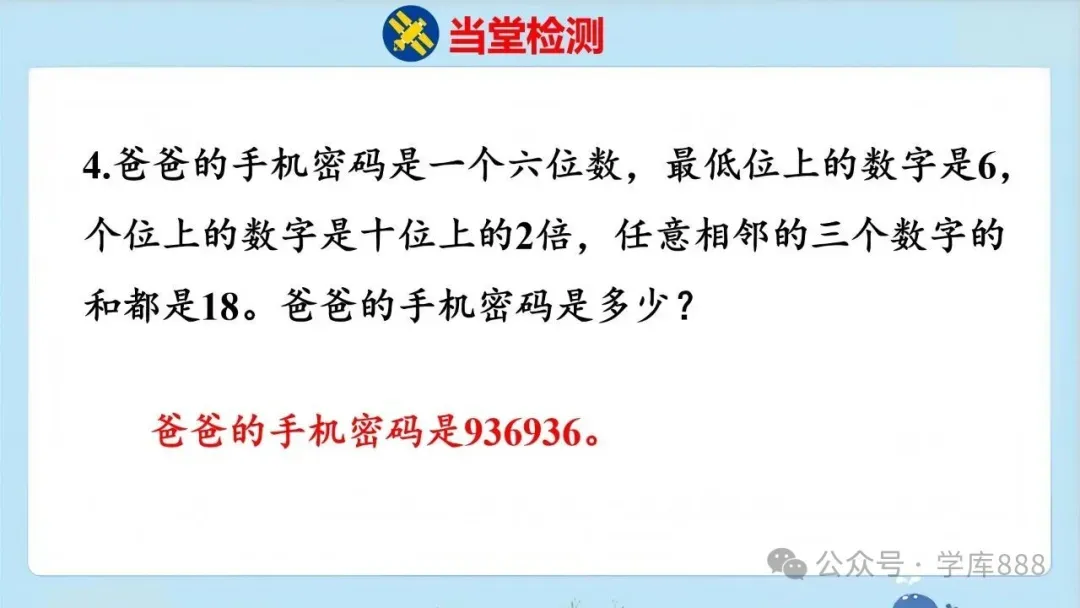 当堂检测

4.爸爸的手机密码是一个六位数，最低位上的数字是6，个位上的数字是十位上的2倍，任意相邻的三个数字的和都是18。爸爸的手机密码是多少？

爸爸的手机密码是936936。

公众号 · 学库888